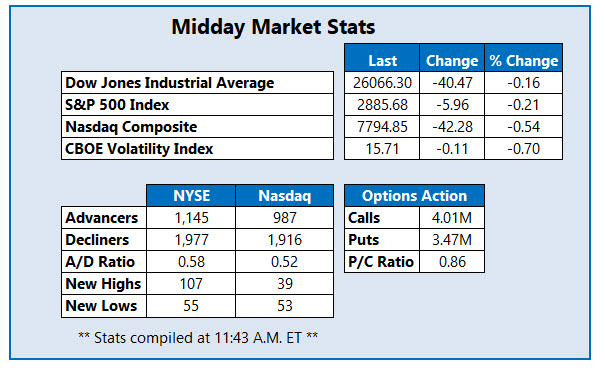 Midday Market Stats

| | Last | Change | % Change |
|---|---|---|---|
| Dow Jones Industrial Average | 26066.30 | -40.47 | -0.16 |
| S&P 500 Index | 2885.68 | -5.96 | -0.21 |
| Nasdaq Composite | 7794.85 | -42.28 | -0.54 |
| CBOE Volatility Index | 15.71 | -0.11 | -0.70 |

| | NYSE | Nasdaq |
|---|---|---|
| Advancers | 1,145 | 987 |
| Decliners | 1,977 | 1,916 |
| A/D Ratio | 0.58 | 0.52 |
| New Highs | 107 | 39 |
| New Lows | 55 | 53 |

| Options Action | |
|---|---|
| Calls | 4.01M |
| Puts | 3.47M |
| P/C Ratio | 0.86 |

** Stats compiled at 11:43 A.M. ET **